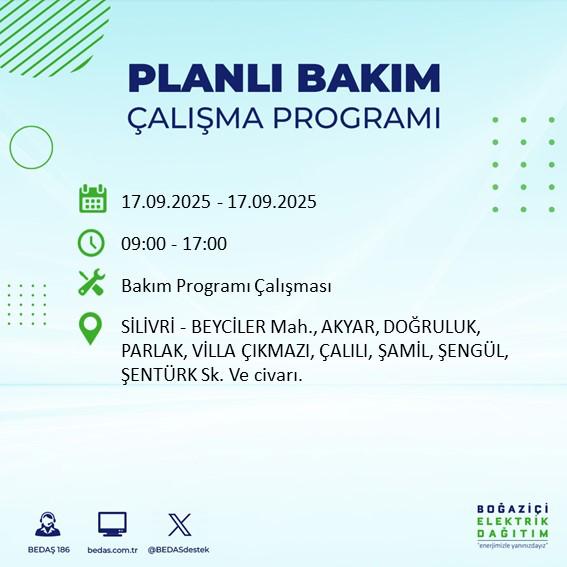 PLANLI BAKIM
ÇALIŞMA PROGRAMI

17.09.2025 - 17.09.2025

09:00 - 17:00

Bakım Programı Çalışması

SİLİVRİ - BEYCİLER Mah., AKYAR, DOĞRULUK, PARLAK, VİLLA ÇIKMAZI, ÇALILI, ŞAMİL, ŞENGÜL, ŞENTÜRK Sk. Ve civarı.

BEDAŞ 186

bedas.com.tr

@BEDASdestek

BOĞAZİÇİ
ELEKTRİK
DAĞITIM
"enerjimizle yanınızdayız"